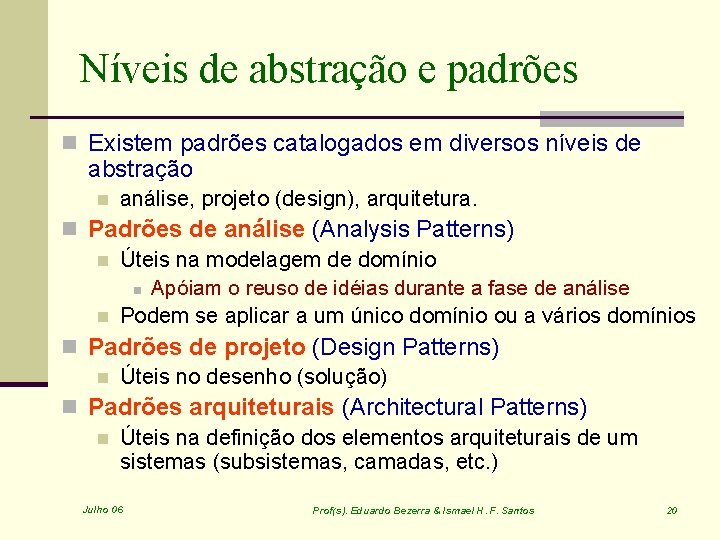 Níveis de abstração e padrões

Existem padrões catalogados em diversos níveis de abstração

análise, projeto (design), arquitetura.

Padrões de análise (Analysis Patterns)

Úteis na modelagem de domínio

Apóiam o reuso de idéias durante a fase de análise

Podem se aplicar a um único domínio ou a vários domínios

Padrões de projeto (Design Patterns)

Úteis no desenho (solução)

Padrões arquiteturais (Architectural Patterns)

Úteis na definição dos elementos arquiteturais de um sistemas (subsistemas, camadas, etc.)

Julho 06

Prof(s). Eduardo Bezerra & Ismael H. F. Santos

20